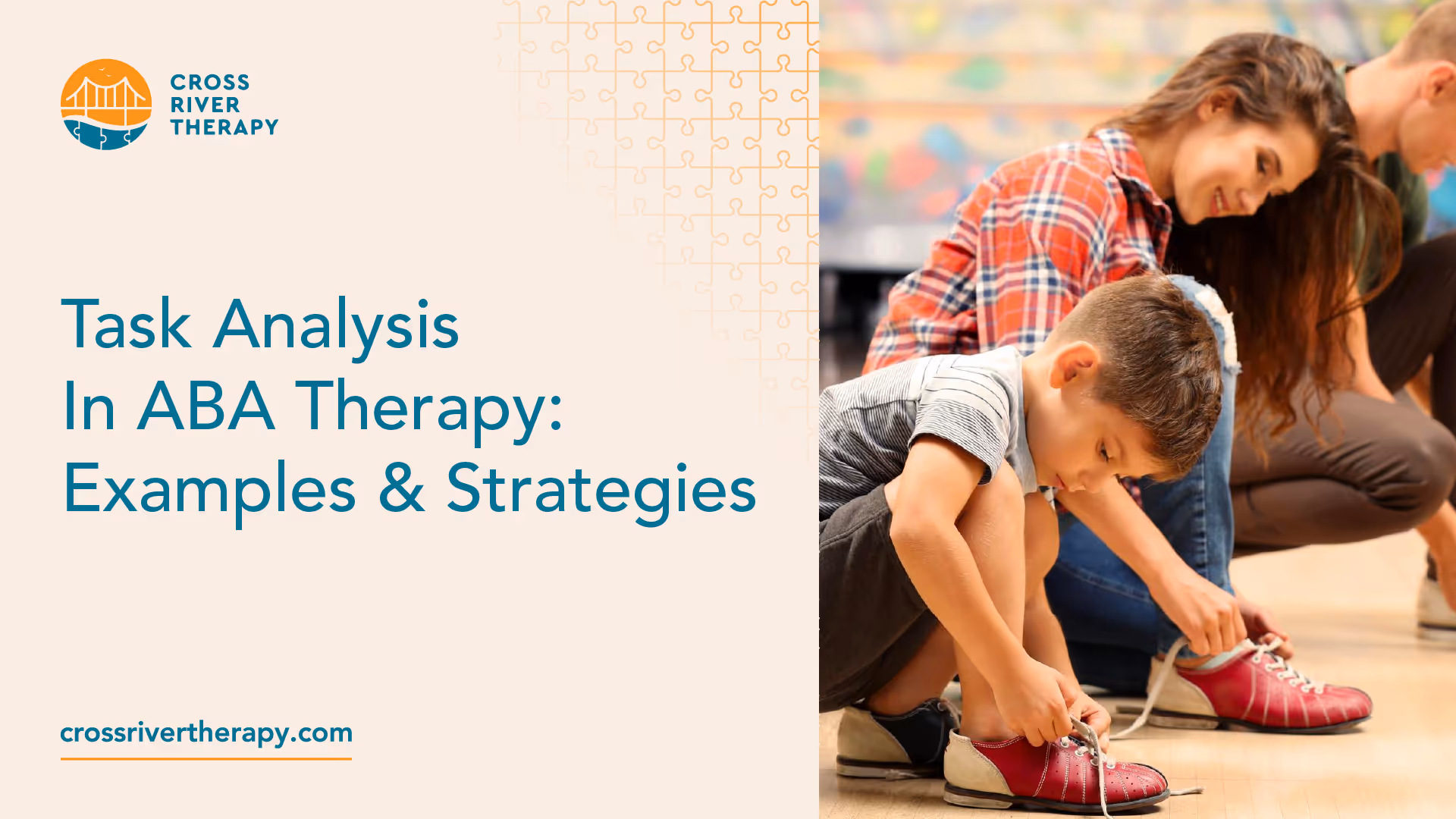 CROSS RIVER THERAPY

Task Analysis
In ABA Therapy:
Examples & Strategies

crossrivertherapy.com